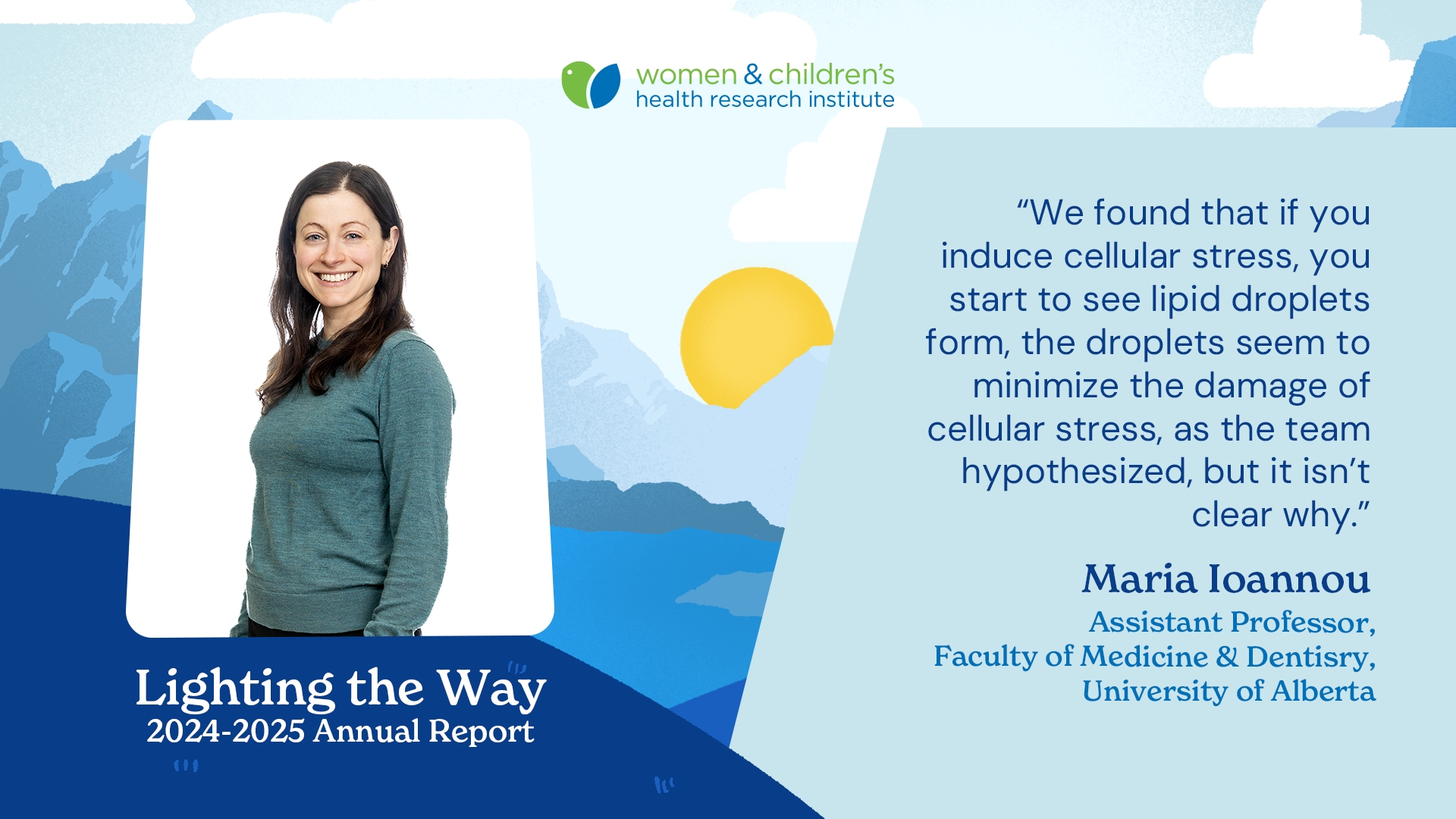 women & children's
health research institute

Lighting the Way
2024-2025 Annual Report

"We found that if you induce cellular stress, you start to see lipid droplets form, the droplets seem to minimize the damage of cellular stress, as the team hypothesized, but it isn't clear why."

Maria Ioannou
Assistant Professor,
Faculty of Medicine & Dentisry,
University of Alberta